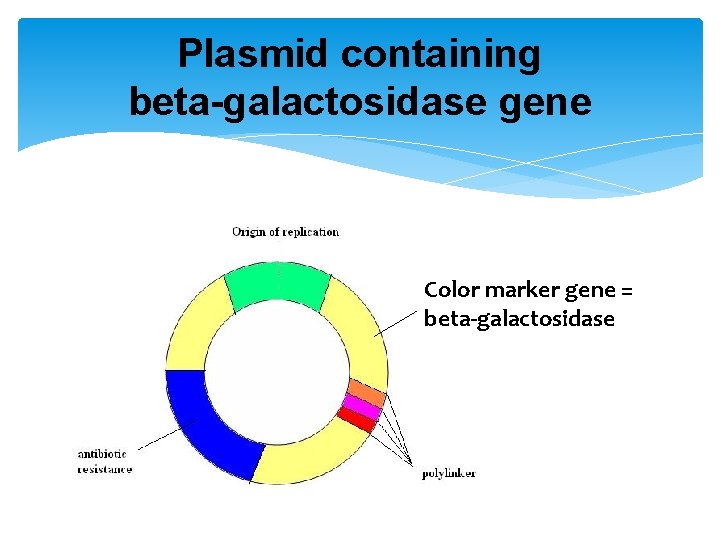 Plasmid containing beta-galactosidase gene

Origin of replication

Color marker gene = beta-galactosidase

antibiotic resistance

polylinker